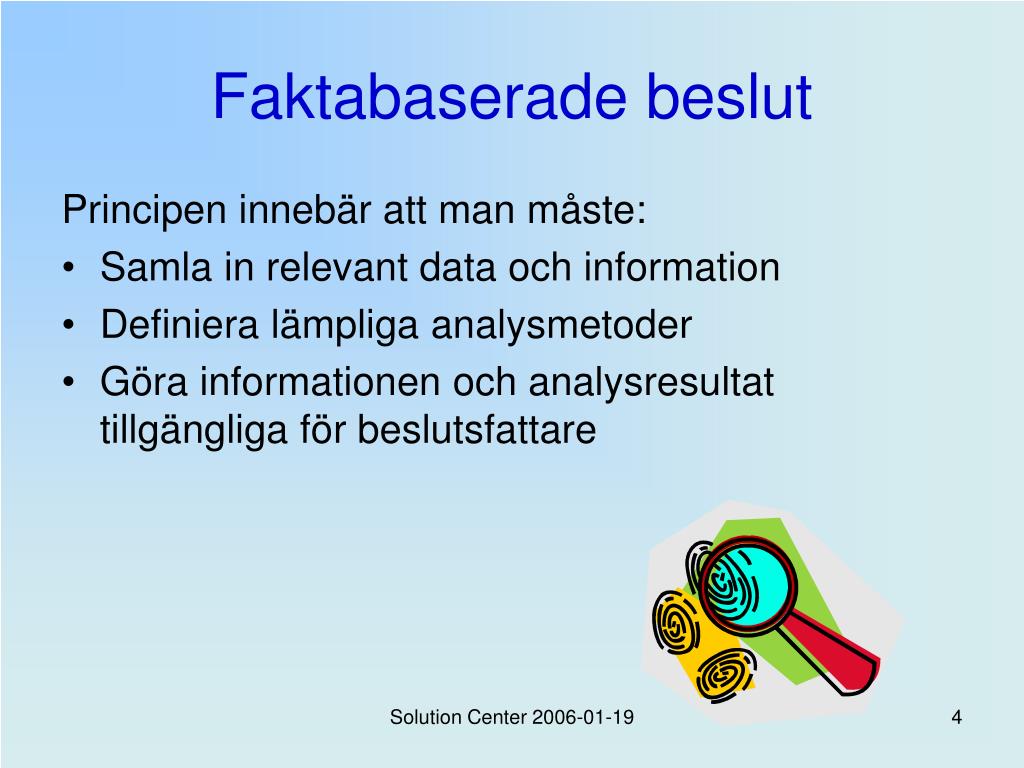 Faktabaserade beslut

Principen innebär att man måste:
• Samla in relevant data och information
• Definiera lämpliga analysmetoder
• Göra informationen och analysresultat tillgängliga för beslutsfattare

Solution Center 2006-01-19

4